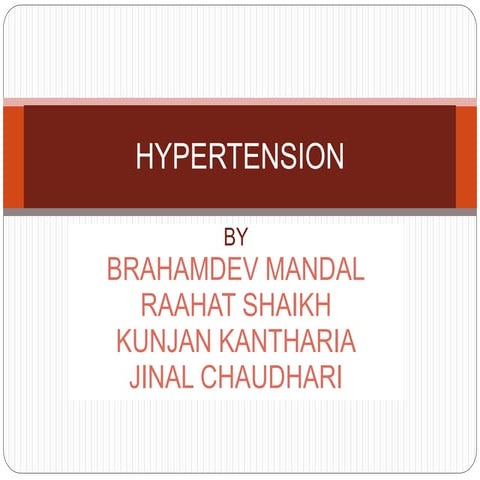 HYPERTENSION

BY
BRAHAMDEV MANDAL
RAAHAT SHAIKH
KUNJAN KANTHARIA
JINAL CHAUDHARI